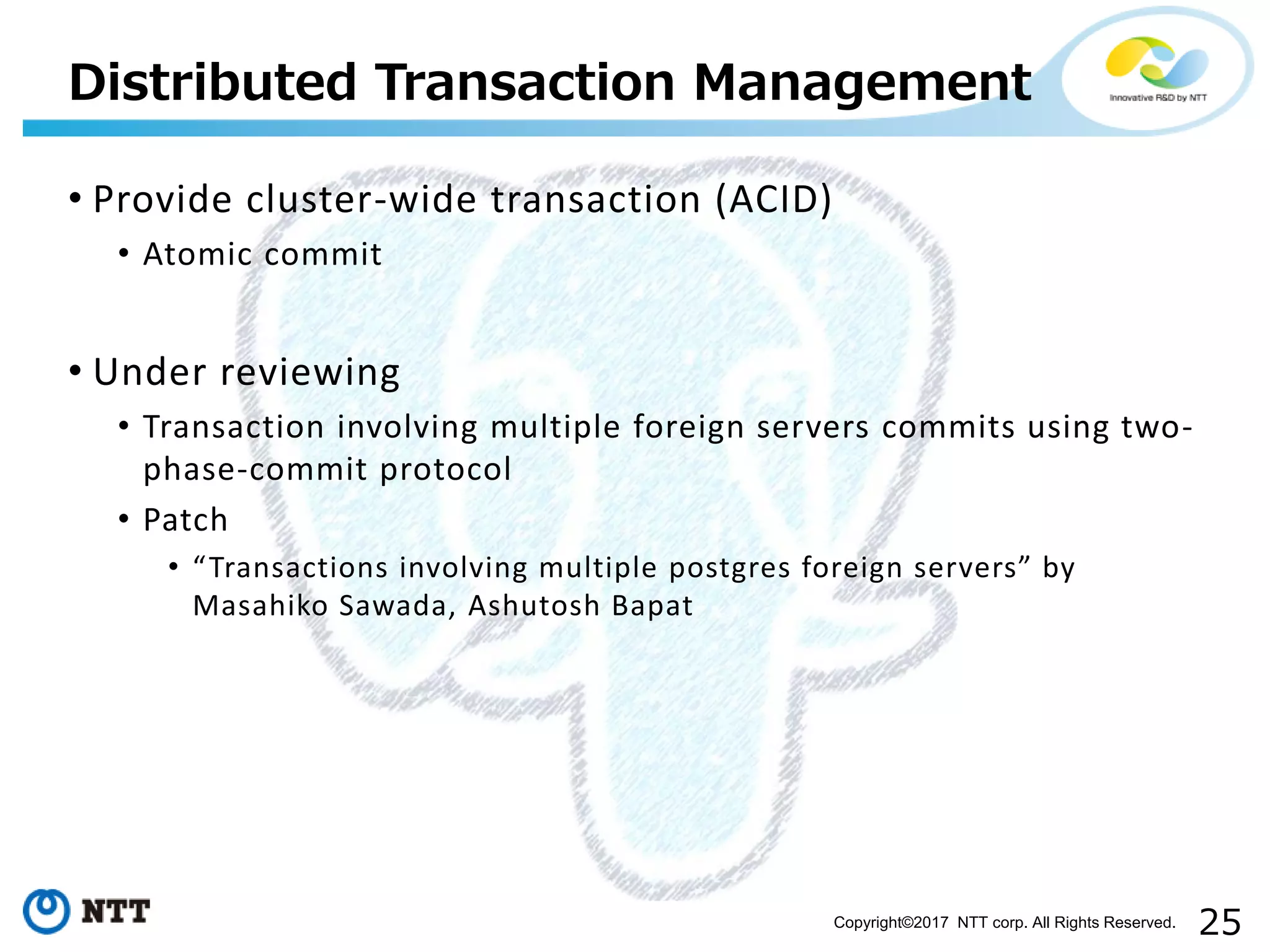 Distributed Transaction Management

Innovative R&D by NTT

• Provide cluster-wide transaction (ACID)
  • Atomic commit

• Under reviewing
  • Transaction involving multiple foreign servers commits using two-phase-commit protocol
  • Patch
    • “Transactions involving multiple postgres foreign servers” by Masahiko Sawada, Ashutosh Bapat

NTT

Copyright©2017 NTT corp. All Rights Reserved. 25